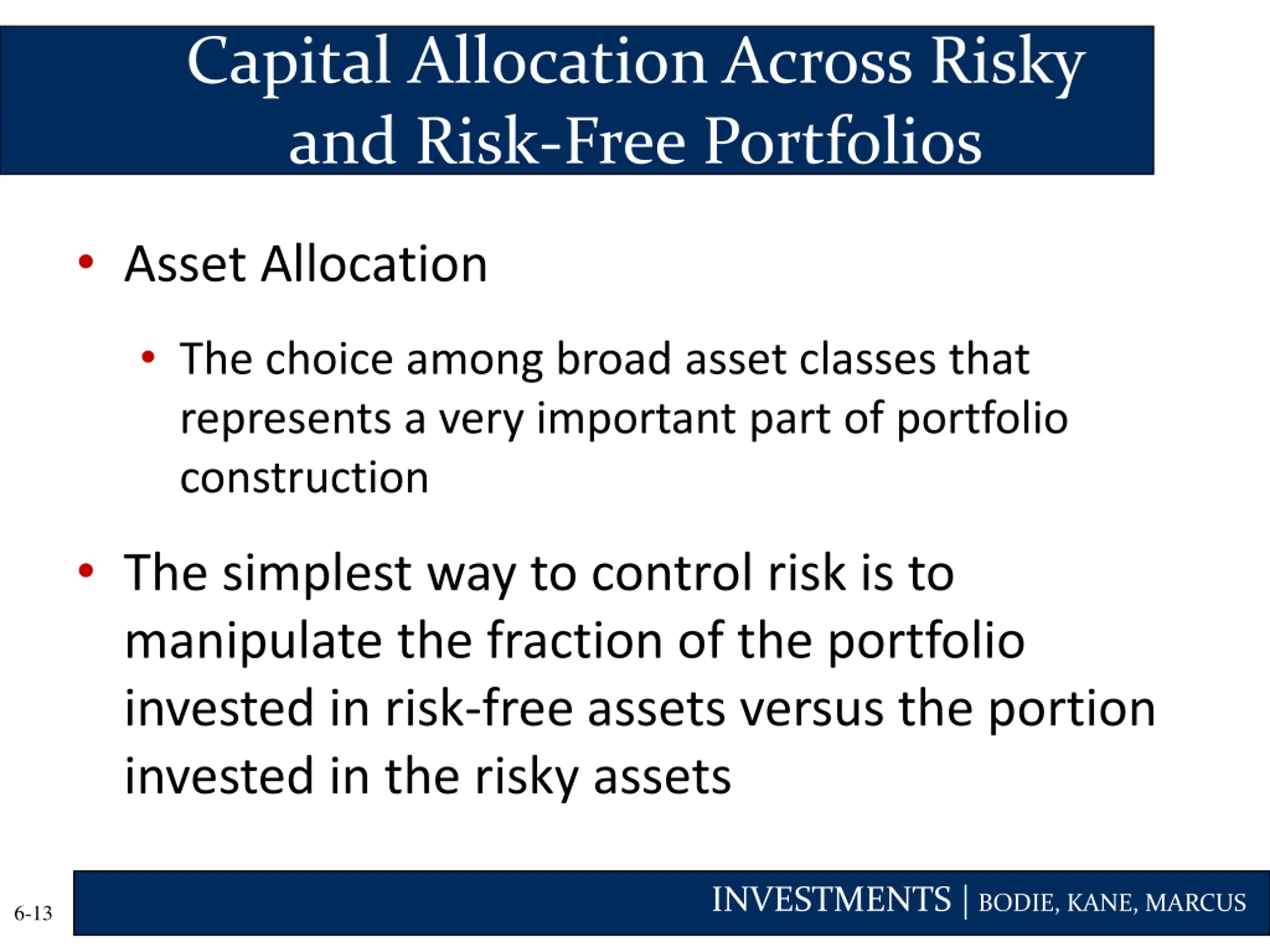 Capital Allocation Across Risky and Risk-Free Portfolios

• Asset Allocation

• The choice among broad asset classes that represents a very important part of portfolio construction

• The simplest way to control risk is to manipulate the fraction of the portfolio invested in risk-free assets versus the portion invested in the risky assets

6-13

INVESTMENTS | BODIE, KANE, MARCUS